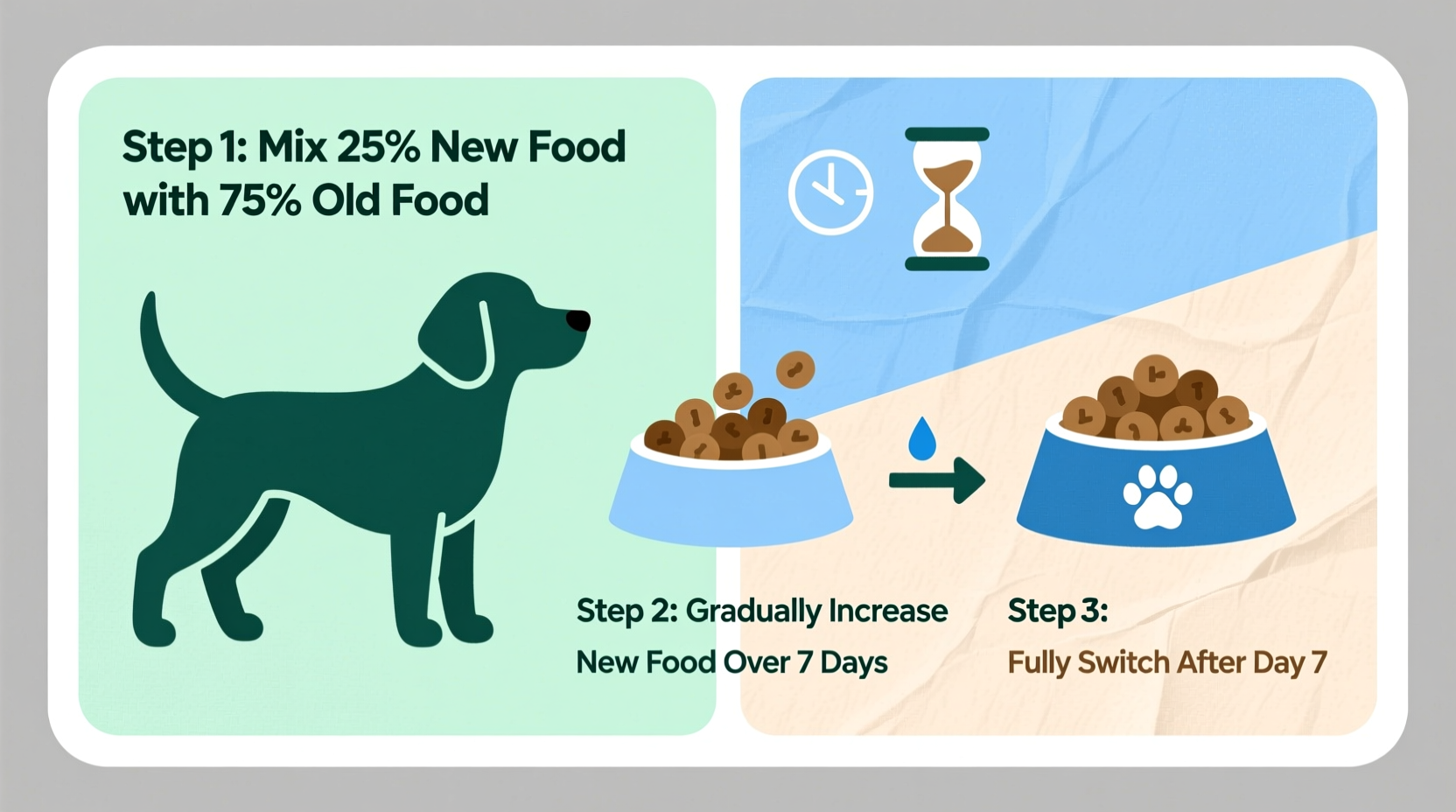 Step 1: Mix 25% New Food with 75% Old Food

Step 2: Gradually Increase New Food Over 7 Days

Step 3: Fully Switch After Day 7